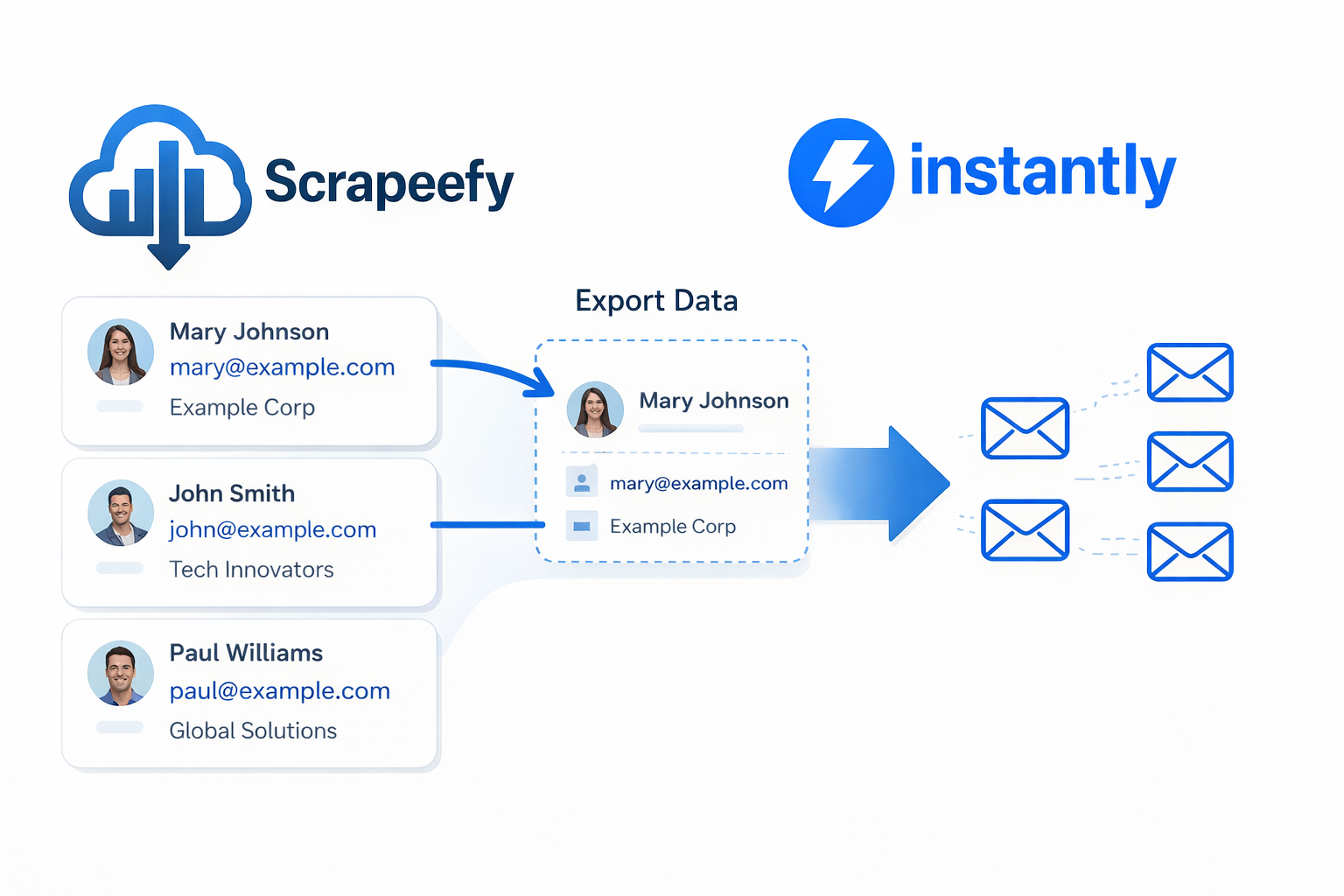 Scrapeefy

instantly

Mary Johnson
mary@example.com
Example Corp

John Smith
john@example.com
Tech Innovators

Paul Williams
paul@example.com
Global Solutions

Export Data

Mary Johnson
mary@example.com
Example Corp